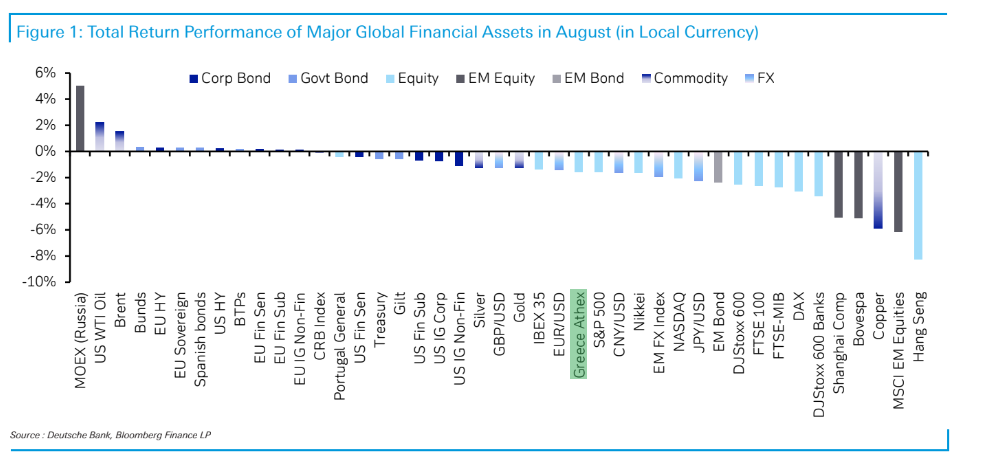 Figure 1: Total Return Performance of Major Global Financial Assets in August (in Local Currency)

6%
4%
2%
0%
-2%
-4%
-6%
-8%
-10%

Corp Bond
Govt Bond
Equity
EM Equity
EM Bond
Commodity
FX

MOEX (Russia)
US WTI Oil
Brent
Bunds
EU HY
EU Sovereign
Spanish bonds
US HY
BTPs
EU Fin Sen
EU Fin Sub
EU IG Non-Fin
CRB Index
Portugal General
US Fin Sen
Treasury
Gilt
US Fin Sub
US IG Corp
US IG Non-Fin
Silver
GBP/USD
Gold
IBEX 35
EUR/USD
Greece Athex
S&P 500
CNY/USD
Nikkei
EM FX Index
NASDAQ
JPY/USD
EM Bond
DJStoxx 600
FTSE 100
FTSE-MIB
DAX
DJStoxx 600 Banks
Shanghai Comp
Bovespa
Copper
MSCI EM Equities
Hang Seng

Source : Deutsche Bank, Bloomberg Finance LP